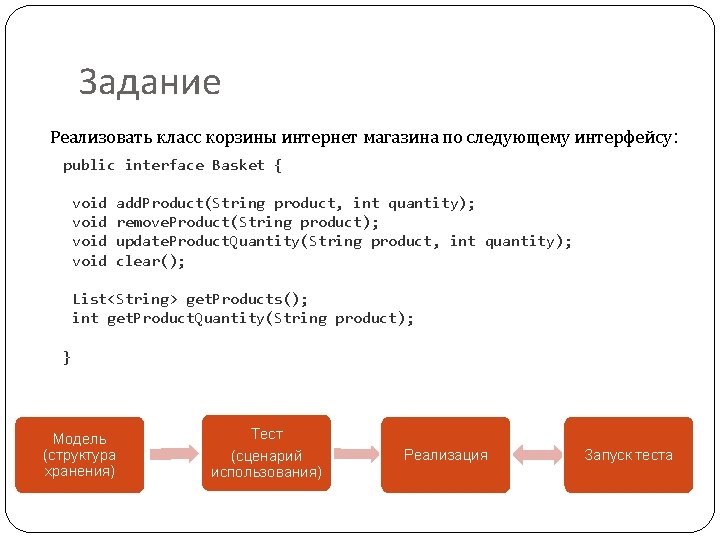 Задание

Реализовать класс корзины интернет магазина по следующему интерфейсу:

public interface Basket {

void addProduct(String product, int quantity);
void removeProduct(String product);
void updateProductQuantity(String product, int quantity);
void clear();

List<String> getProducts();
int getProductQuantity(String product);

}

Модель (структура хранения)

Тест (сценарий использования)

Реализация

Запуск теста